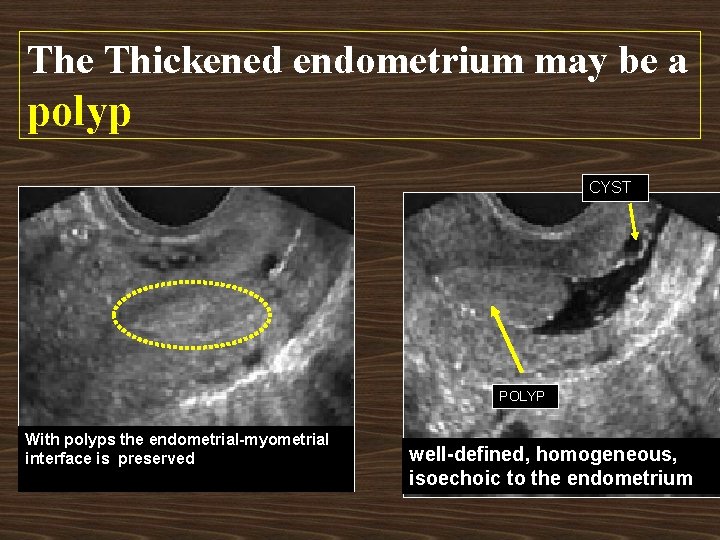 The Thickened endometrium may be a polyp

With polyps the endometrial-myometrial interface is preserved

CYST

POLYP

well-defined, homogeneous, isoechoic to the endometrium